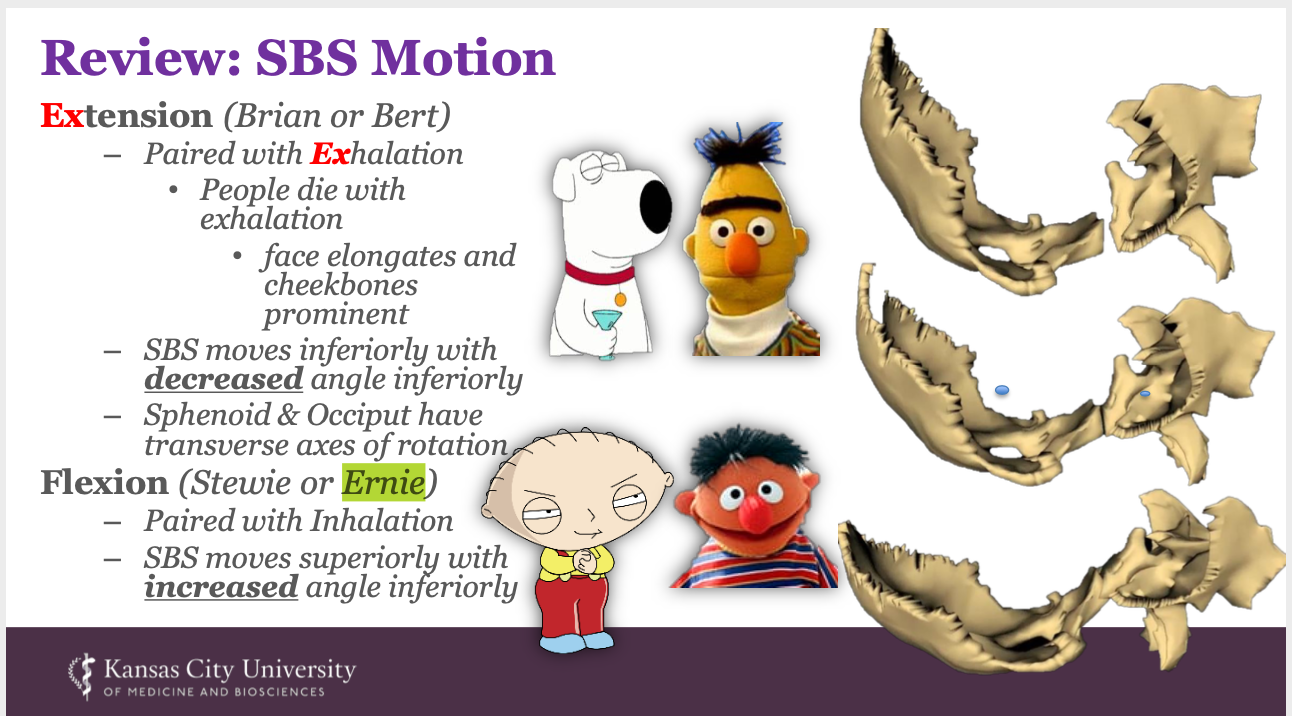 Review: SBS Motion

Extension (Brian or Bert)

– Paired with Exhalation

• People die with exhalation

• face elongates and cheekbones prominent

– SBS moves inferiorly with decreased angle inferiorly

– Sphenoid & Occiput have transverse axes of rotation

Flexion (Stewie or Ernie)

– Paired with Inhalation

– SBS moves superiorly with increased angle inferiorly

Kansas City University
OF MEDICINE AND BIOSCIENCES